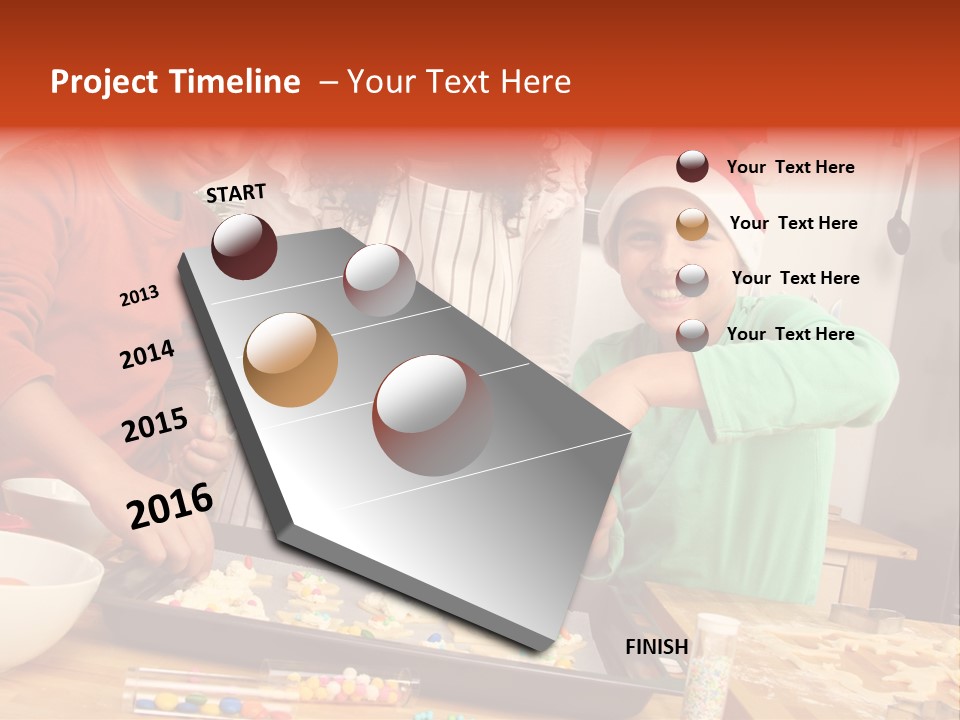 Project Timeline – Your Text Here

START

2013

2014

2015

2016

FINISH

Your Text Here

Your Text Here

Your Text Here

Your Text Here